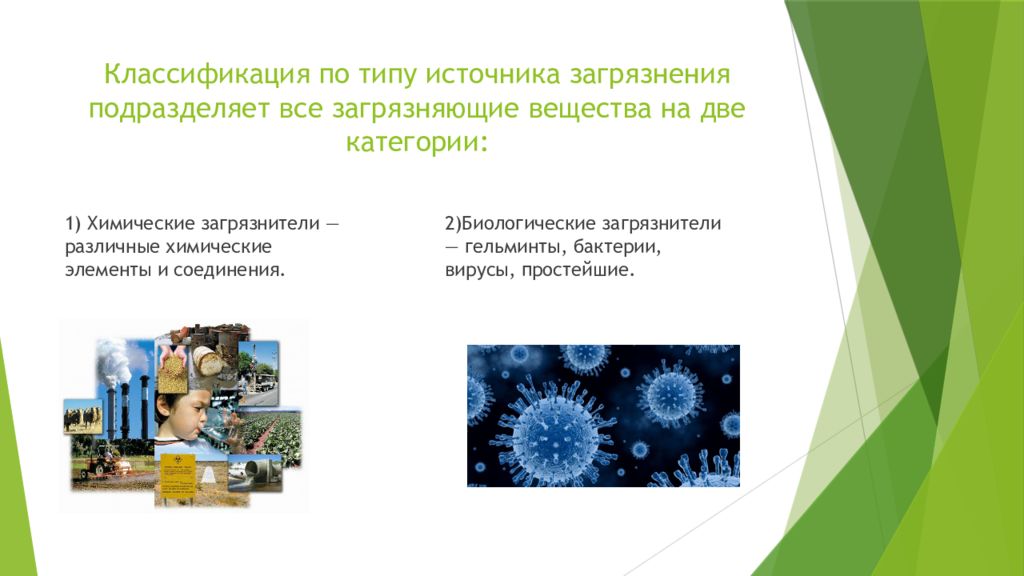 Классификация по типу источника загрязнения подразделяет все загрязняющие вещества на две категории:

1) Химические загрязнители — различные химические элементы и соединения.

2)Биологические загрязнители — гельминты, бактерии, вирусы, простейшие.